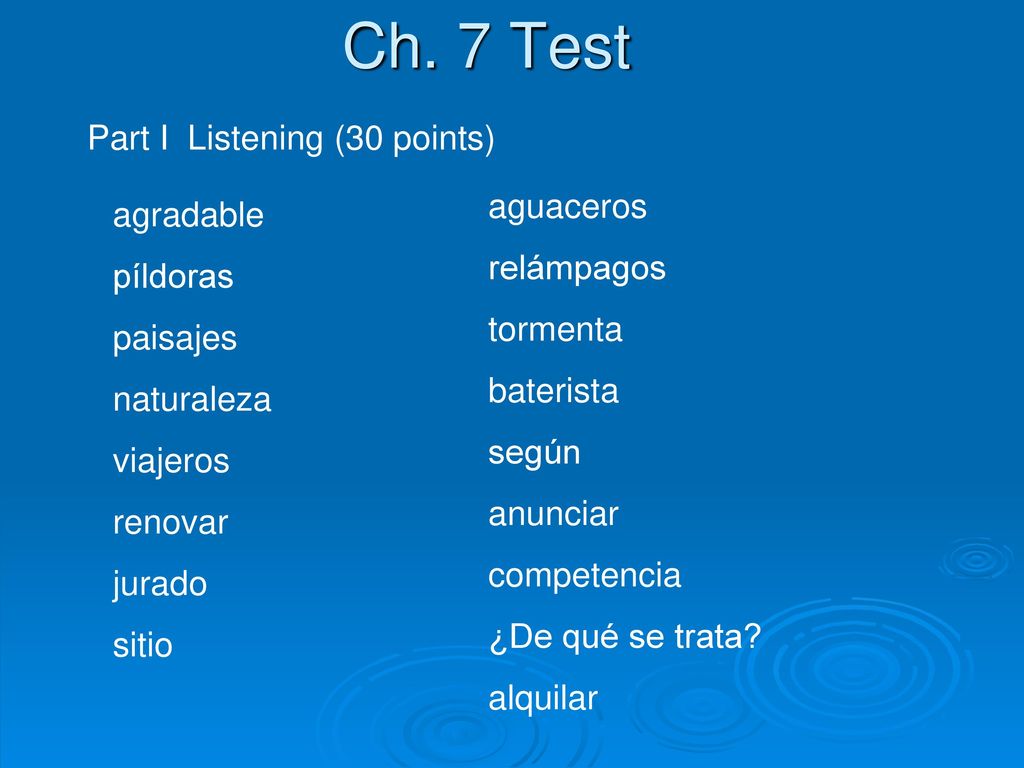 Ch. 7 Test

Part I Listening (30 points)

agradable
píldoras
paisajes
naturaleza
viajeros
renovar
jurado
sitio

aguaceros
relámpagos
tormenta
baterista
según
anunciar
competencia
¿De qué se trata?
alquilar